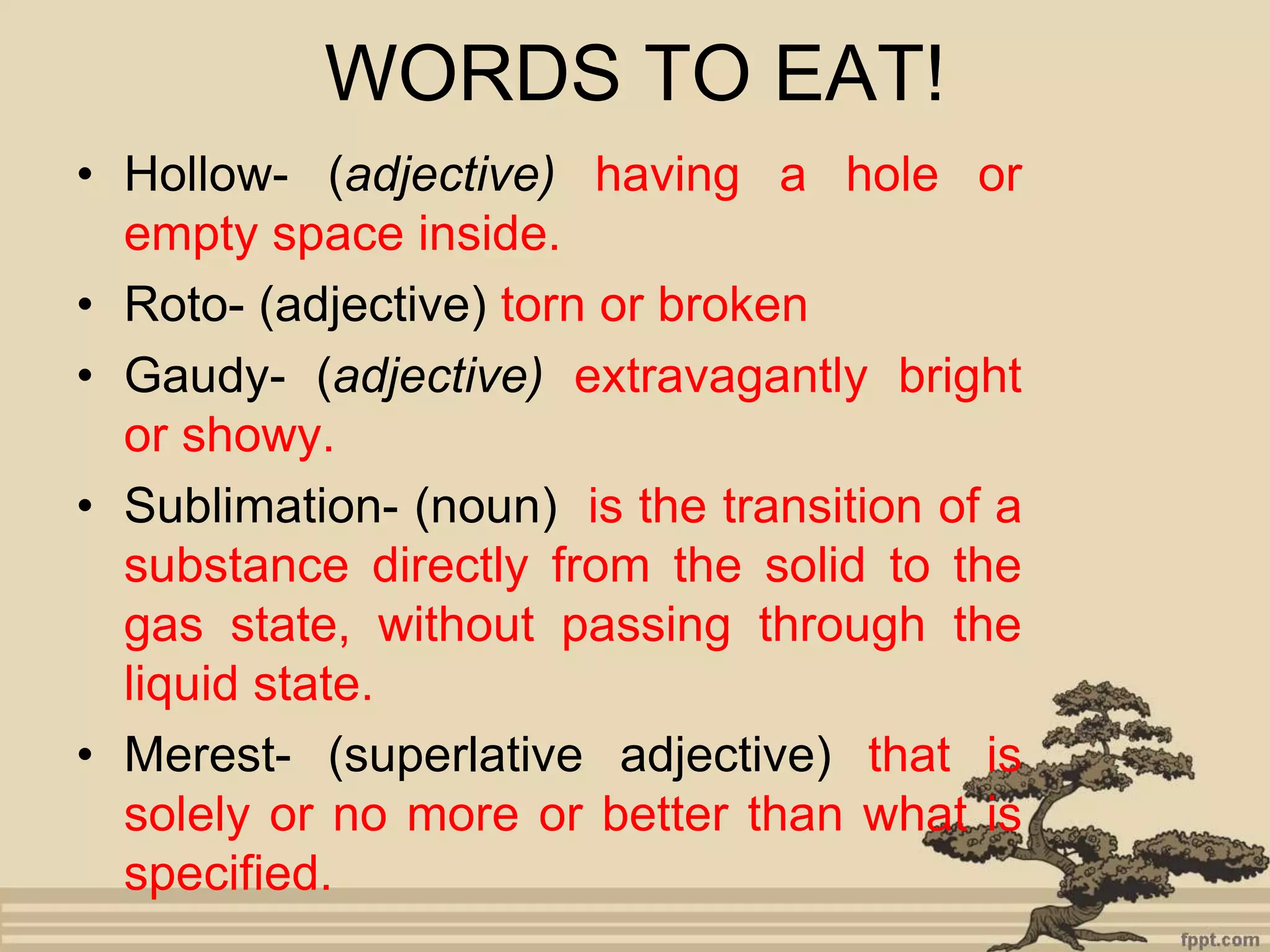 WORDS TO EAT!

• Hollow- (adjective) having a hole or empty space inside.

• Roto- (adjective) torn or broken

• Gaudy- (adjective) extravagantly bright or showy.

• Sublimation- (noun) is the transition of a substance directly from the solid to the gas state, without passing through the liquid state.

• Merest- (superlative adjective) that is solely or no more or better than what is specified.

fppt.com